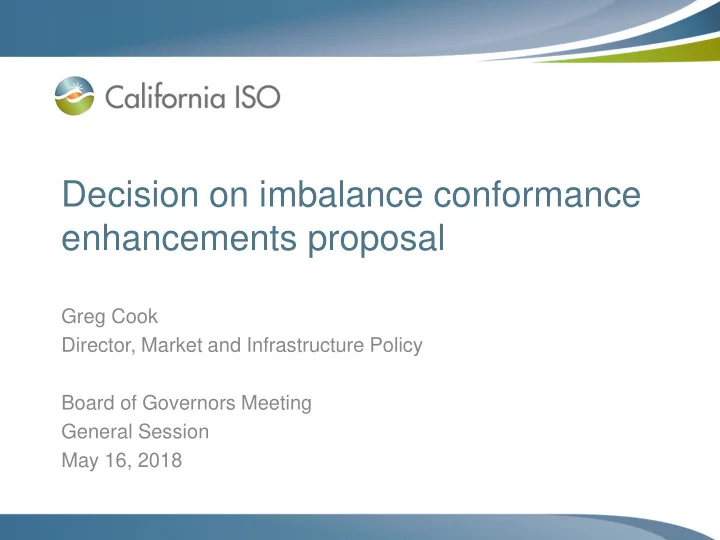 California ISO

Decision on imbalance conformance enhancements proposal

Greg Cook
Director, Market and Infrastructure Policy

Board of Governors Meeting
General Session
May 16, 2018